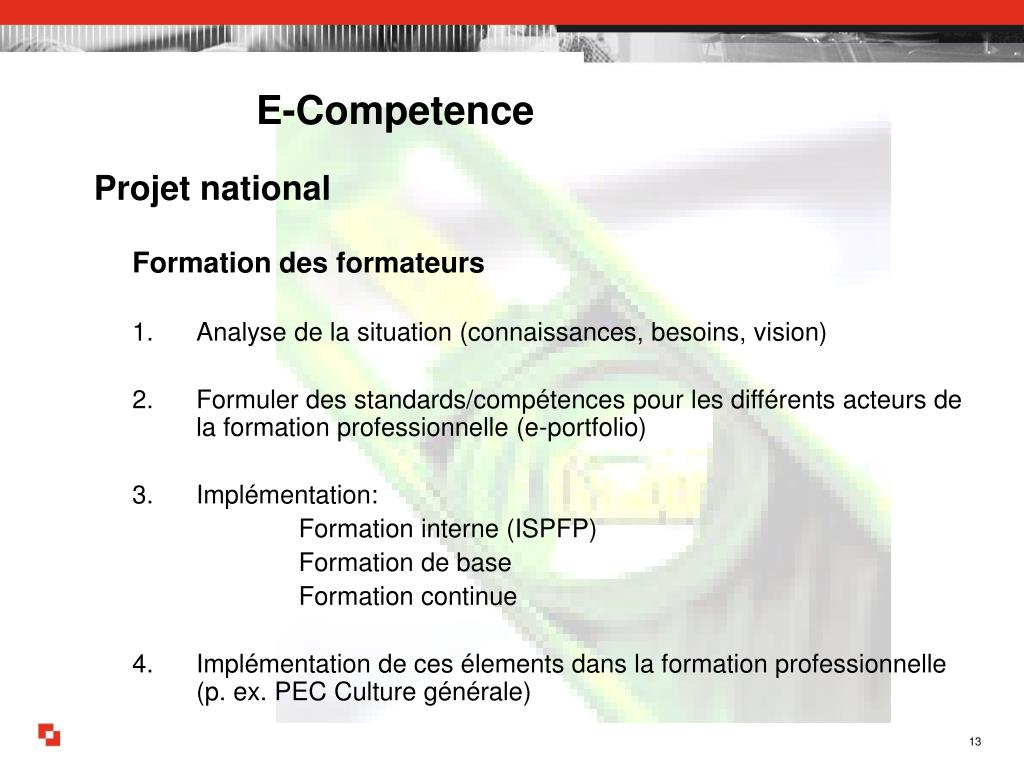 E-Competence

Projet national

Formation des formateurs

1. Analyse de la situation (connaissances, besoins, vision)

2. Formuler des standards/compétences pour les différents acteurs de la formation professionnelle (e-portfolio)

3. Implémentation:
Formation interne (ISPFP)
Formation de base
Formation continue

4. Implémentation de ces élements dans la formation professionnelle (p. ex. PEC Culture générale)

13